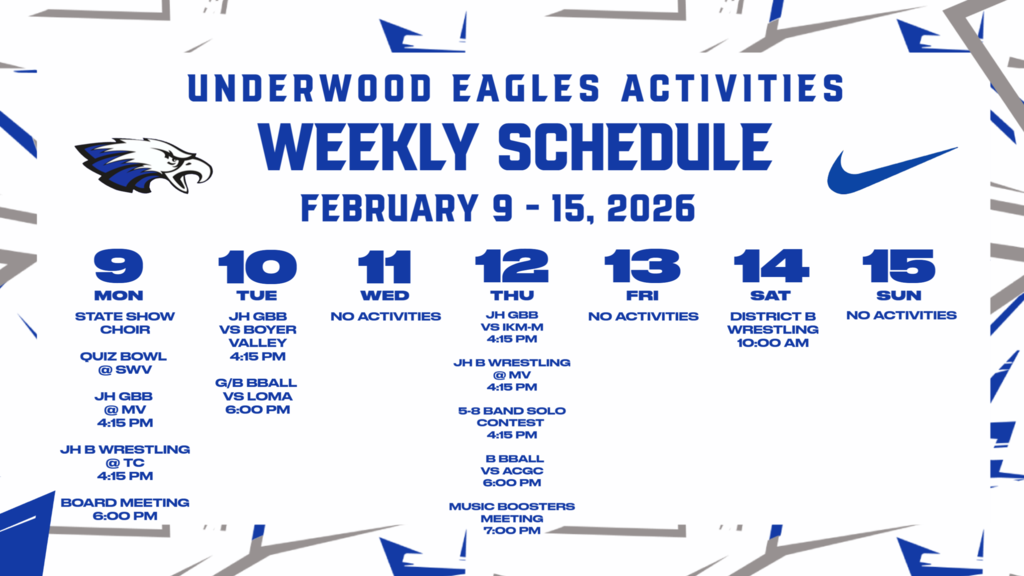 UNDERWOOD EAGLES ACTIVITIES
WEEKLY SCHEDULE
FEBRUARY 9 - 15, 2026

9
MON
STATE SHOW CHOIR

QUIZ BOWL @ SWV

JH GBB @ MV 4:15 PM

JH B WRESTLING @ TC 4:15 PM

BOARD MEETING 6:00 PM

10
TUE
JH GBB VS BOYER VALLEY 4:15 PM

G/B BBALL VS LOMA 6:00 PM

11
WED
NO ACTIVITIES

12
THU
JH GBB VS IKM-M 4:15 PM

JH B WRESTLING @ MV 4:15 PM

5-8 BAND SOLO CONTEST 4:15 PM

B BBALL VS ACGC 6:00 PM

MUSIC BOOSTERS MEETING 7:00 PM

13
FRI
NO ACTIVITIES

14
SAT
DISTRICT B WRESTLING 10:00 AM

15
SUN
NO ACTIVITIES